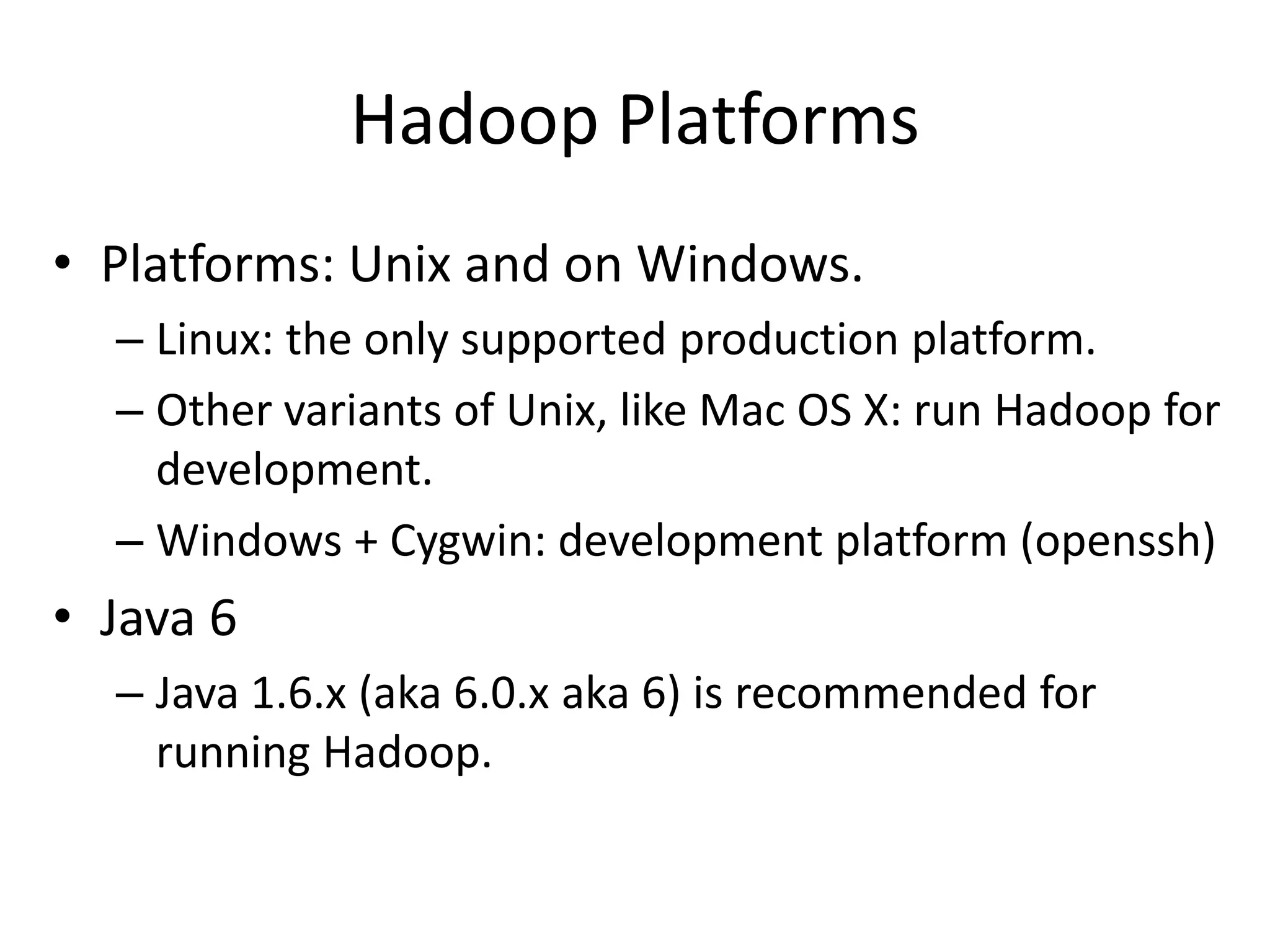 Hadoop Platforms

• Platforms: Unix and on Windows.
  – Linux: the only supported production platform.
  – Other variants of Unix, like Mac OS X: run Hadoop for development.
  – Windows + Cygwin: development platform (openssh)

• Java 6
  – Java 1.6.x (aka 6.0.x aka 6) is recommended for running Hadoop.